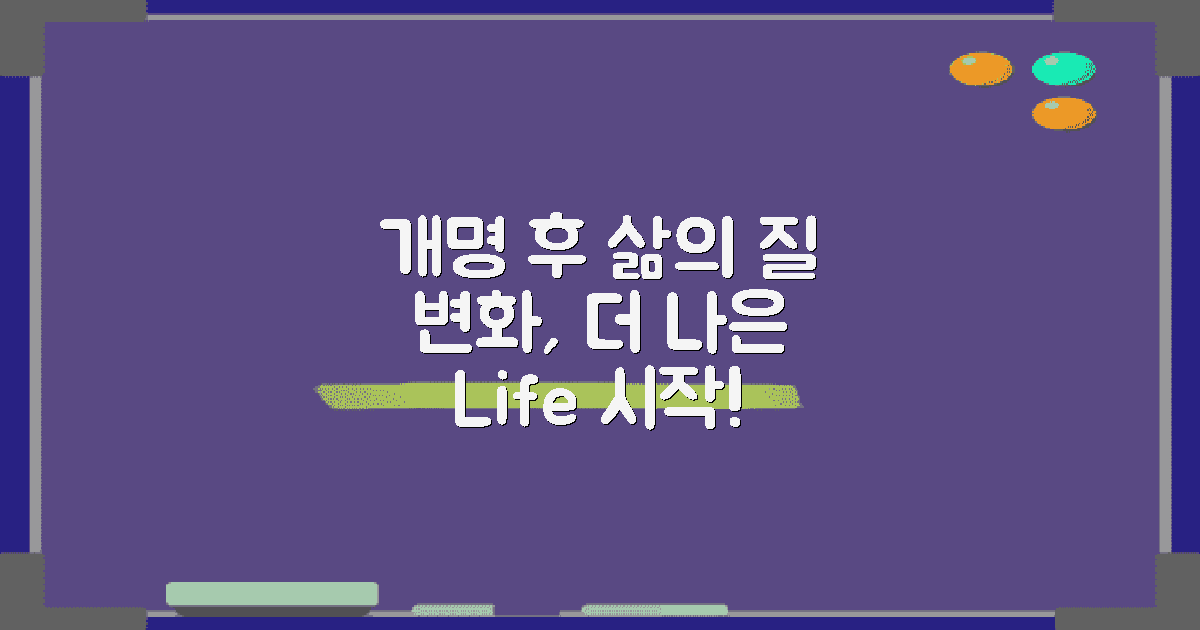 개명 후 삶의 질 변화, 더 나은 Life 시작!